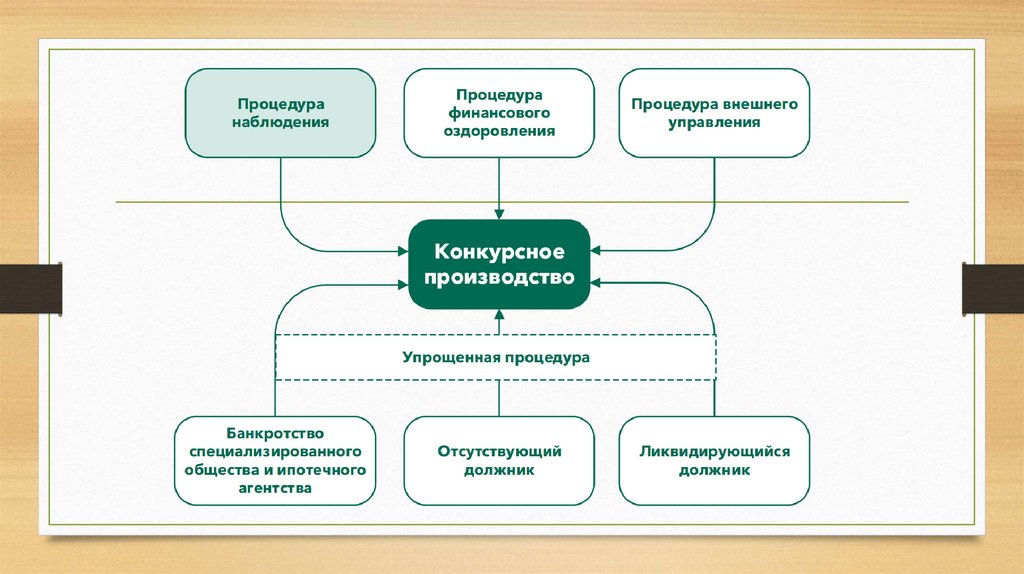 Процедура наблюдения

Процедура финансового оздоровления

Процедура внешнего управления

Конкурсное производство

Упрощенная процедура

Банкротство специализированного общества и ипотечного агентства

Отсутствующий должник

Ликвидирующийся должник